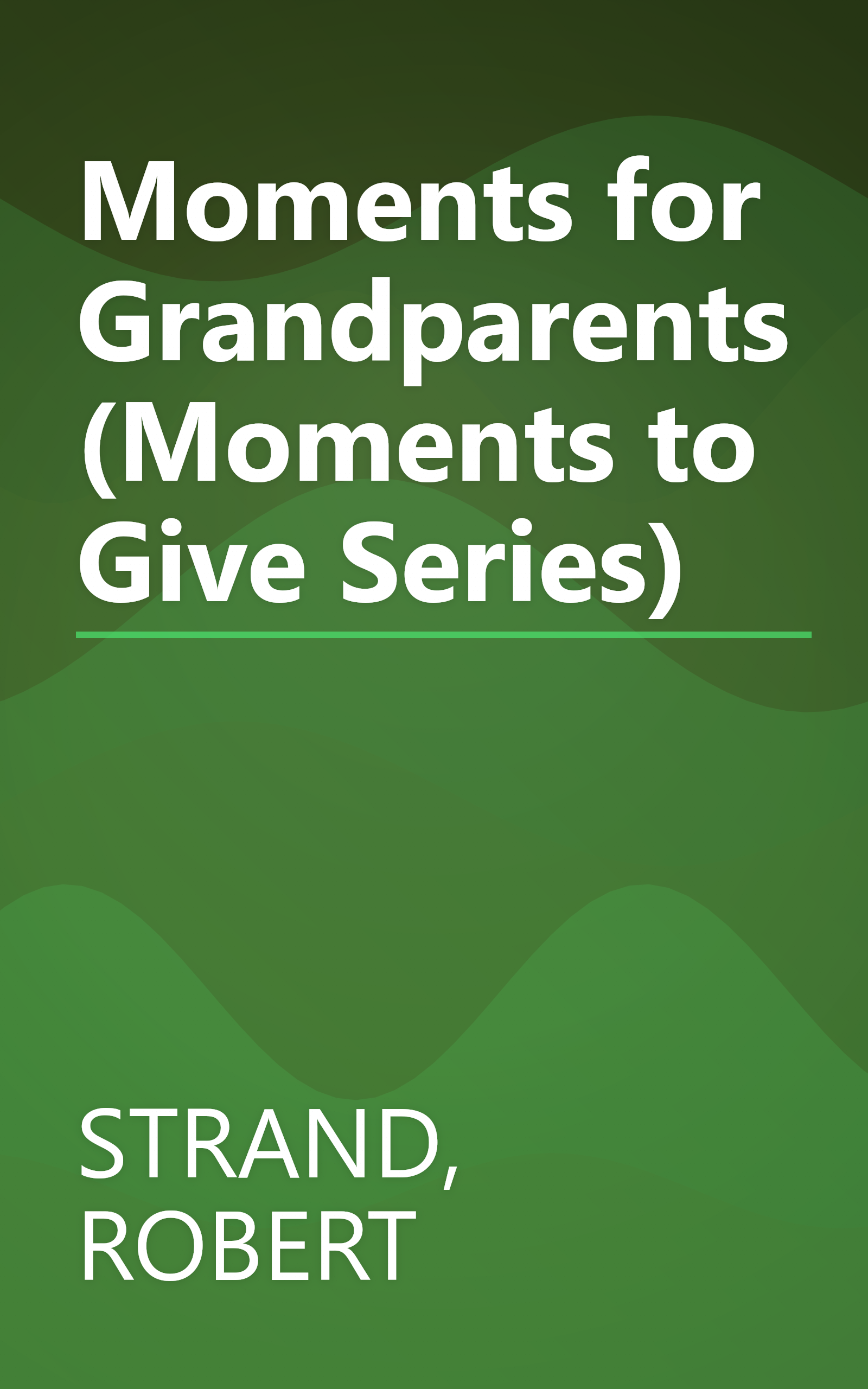 Moments for Grandparents (Moments to Give Series)

STRAND, ROBERT